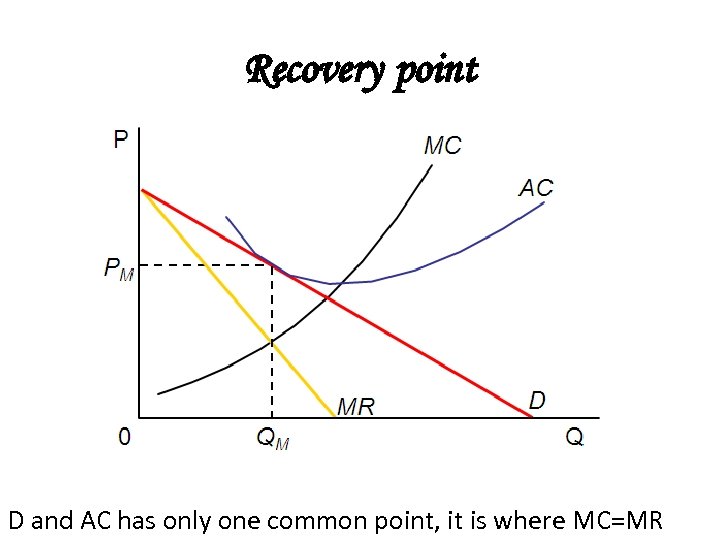 Recovery point

P

MC

AC

$P_M$

MR

D

0

$Q_M$

Q

D and AC has only one common point, it is where MC=MR